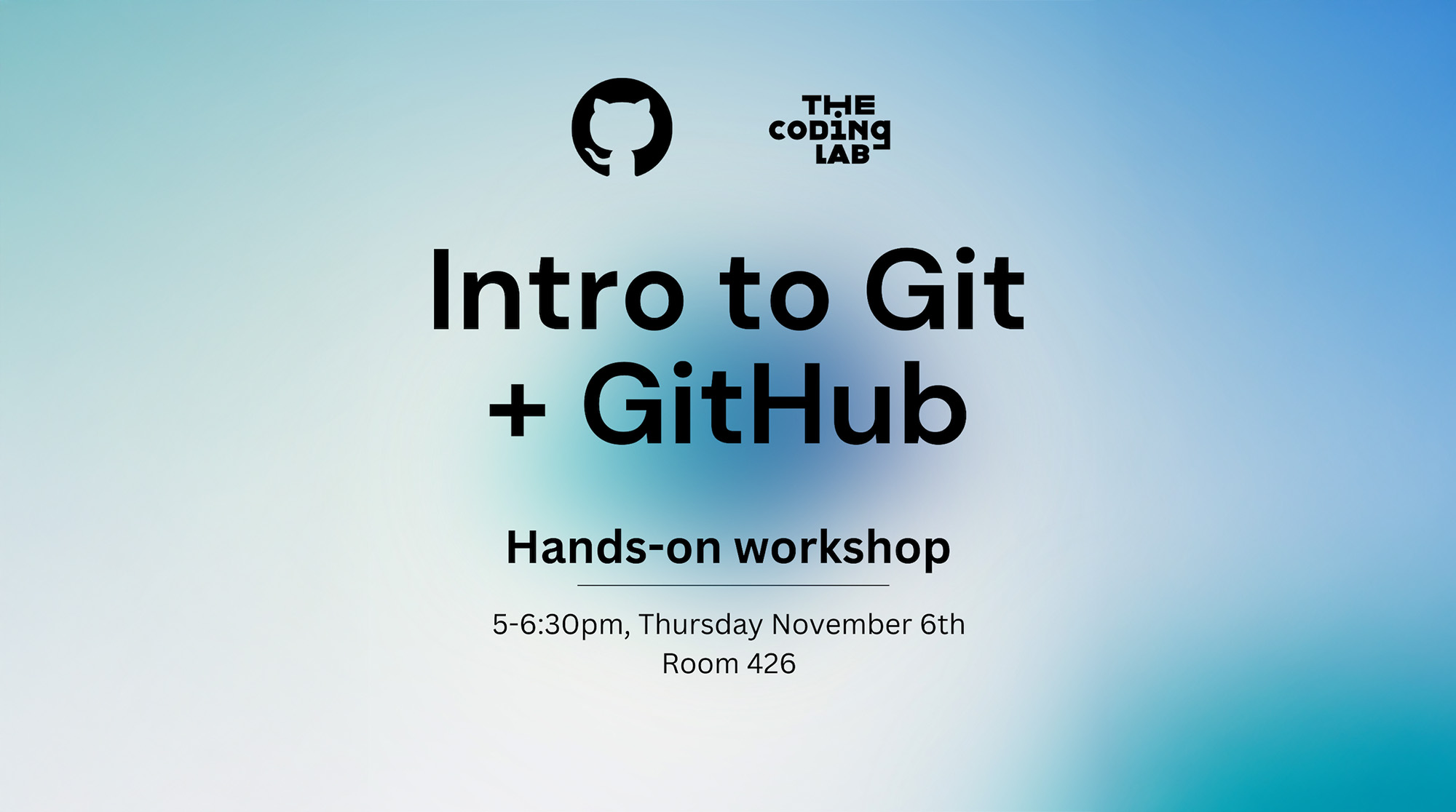 THE CODING LAB

Intro to Git + GitHub

Hands-on workshop

5-6:30pm, Thursday November 6th
Room 426